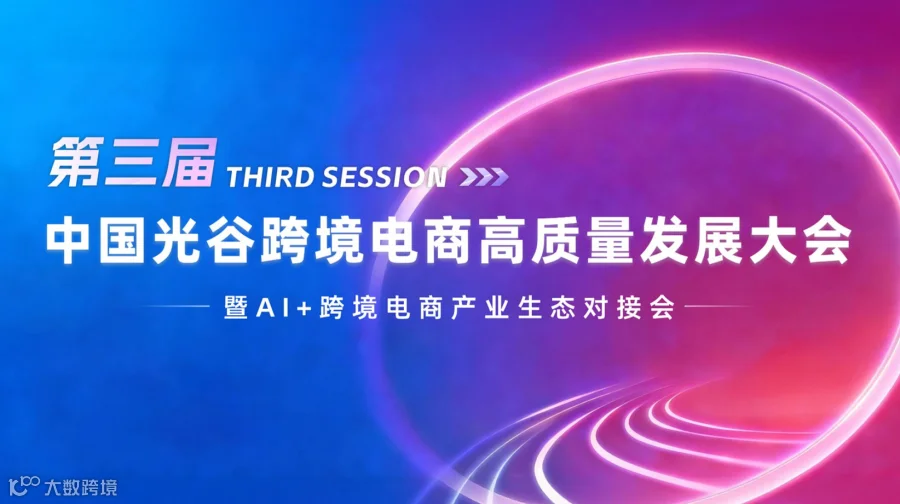 第三届 THIRD SESSION

中国光谷跨境电商高质量发展大会

暨AI+跨境电商产业生态对接会

大数跨境